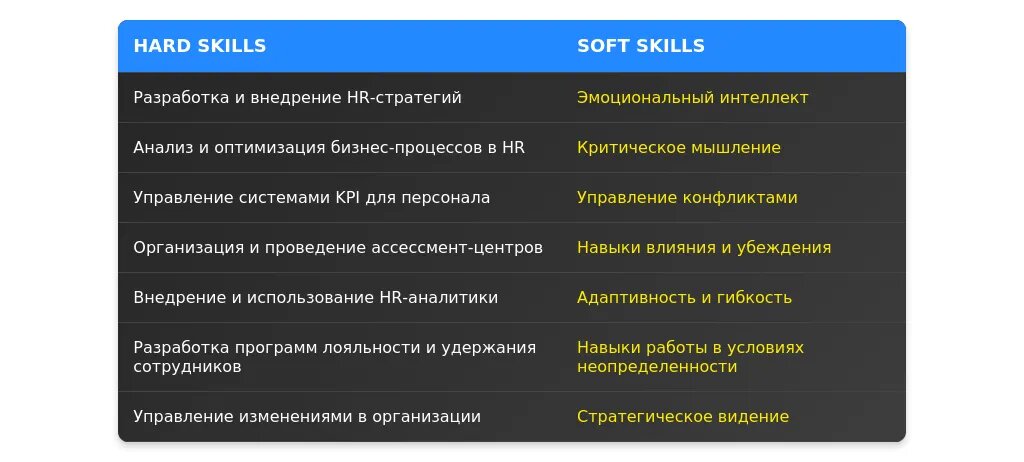 | HARD SKILLS | SOFT SKILLS |
|---|---|
| Разработка и внедрение HR-стратегий | Эмоциональный интеллект |
| Анализ и оптимизация бизнес-процессов в HR | Критическое мышление |
| Управление системами KPI для персонала | Управление конфликтами |
| Организация и проведение ассессмент-центров | Навыки влияния и убеждения |
| Внедрение и использование HR-аналитики | Адаптивность и гибкость |
| Разработка программ лояльности и удержания сотрудников | Навыки работы в условиях неопределенности |
| Управление изменениями в организации | Стратегическое видение |